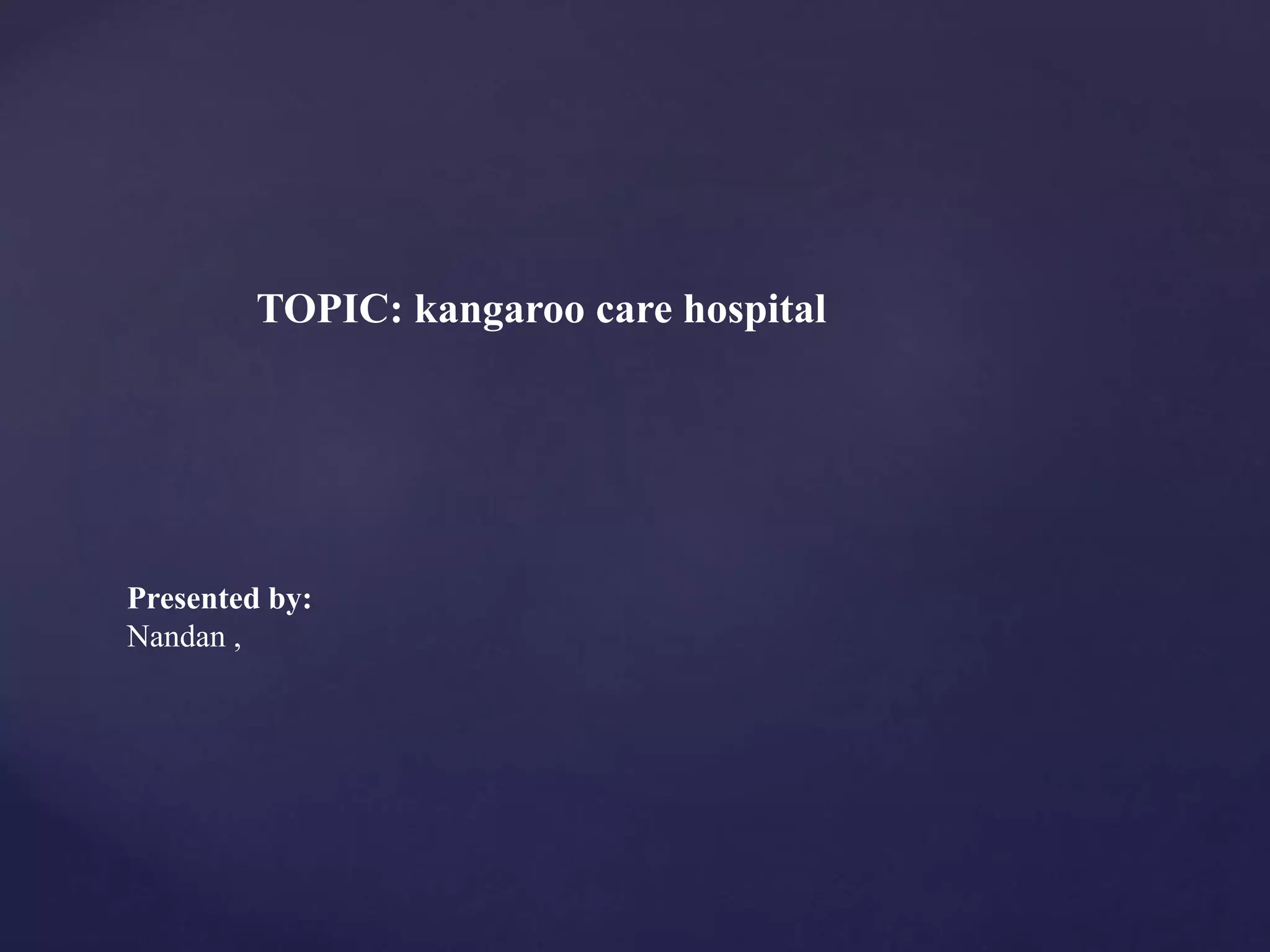 TOPIC: kangaroo care hospital

Presented by:
Nandan ,